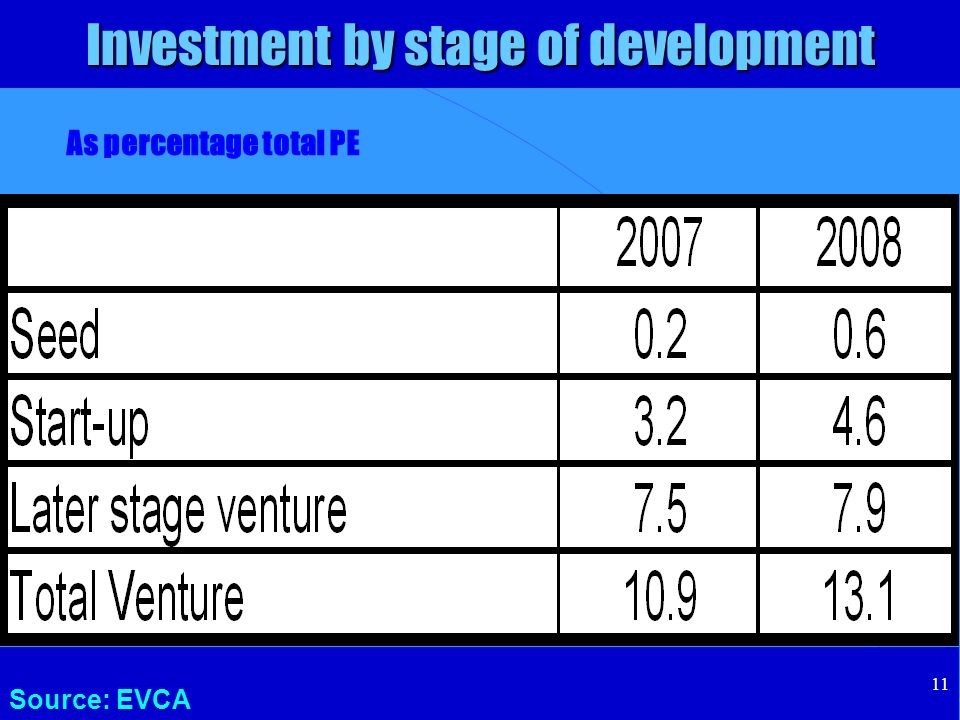 Investment by stage of development

As percentage total PE

| | 2007 | 2008 |
|---|---|---|
| Seed | 0.2 | 0.6 |
| Start-up | 3.2 | 4.6 |
| Later stage venture | 7.5 | 7.9 |
| Total Venture | 10.9 | 13.1 |

Source: EVCA

11